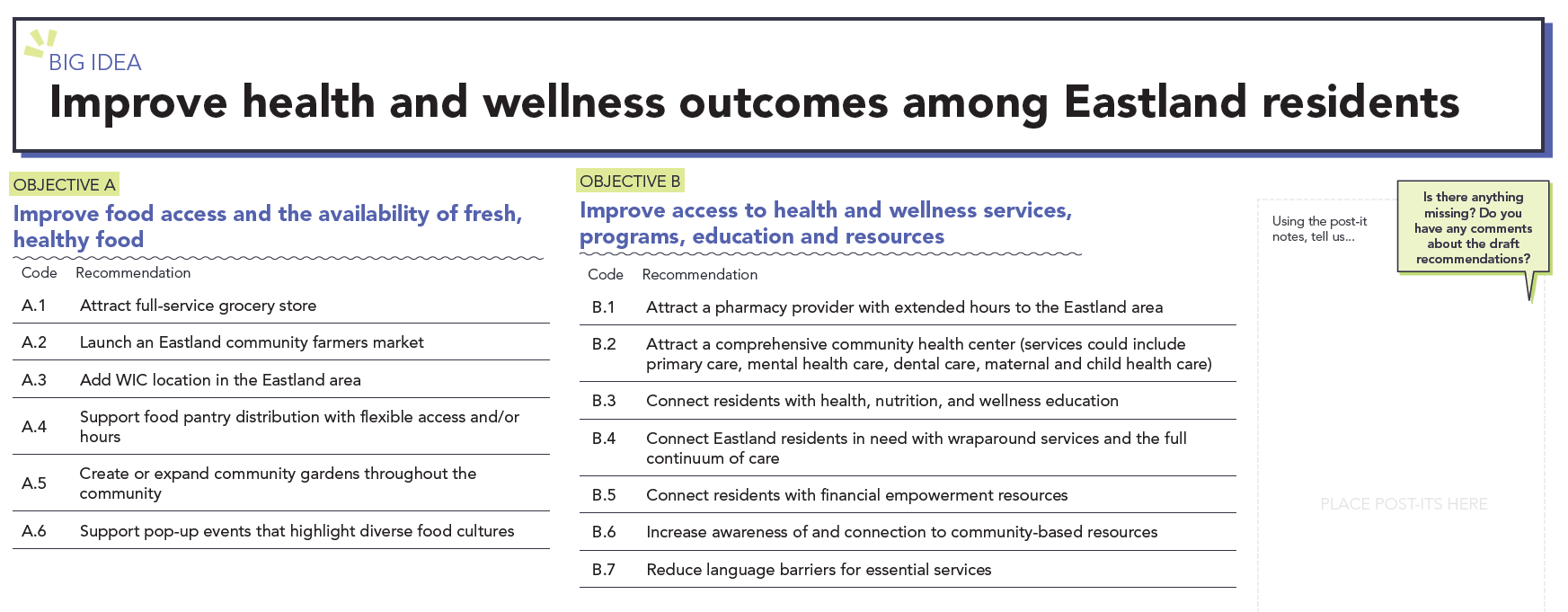 BIG IDEA
Improve health and wellness outcomes among Eastland residents

OBJECTIVE A
Improve food access and the availability of fresh, healthy food

| Code | Recommendation |
|---|---|
| A.1 | Attract full-service grocery store |
| A.2 | Launch an Eastland community farmers market |
| A.3 | Add WIC location in the Eastland area |
| A.4 | Support food pantry distribution with flexible access and/or hours |
| A.5 | Create or expand community gardens throughout the community |
| A.6 | Support pop-up events that highlight diverse food cultures |

OBJECTIVE B
Improve access to health and wellness services, programs, education and resources

| Code | Recommendation |
|---|---|
| B.1 | Attract a pharmacy provider with extended hours to the Eastland area |
| B.2 | Attract a comprehensive community health center (services could include primary care, mental health care, dental care, maternal and child health care) |
| B.3 | Connect residents with health, nutrition, and wellness education |
| B.4 | Connect Eastland residents in need with wraparound services and the full continuum of care |
| B.5 | Connect residents with financial empowerment resources |
| B.6 | Increase awareness of and connection to community-based resources |
| B.7 | Reduce language barriers for essential services |

Using the post-it notes, tell us...

Is there anything missing? Do you have any comments about the draft recommendations?

PLACE POST-ITS HERE